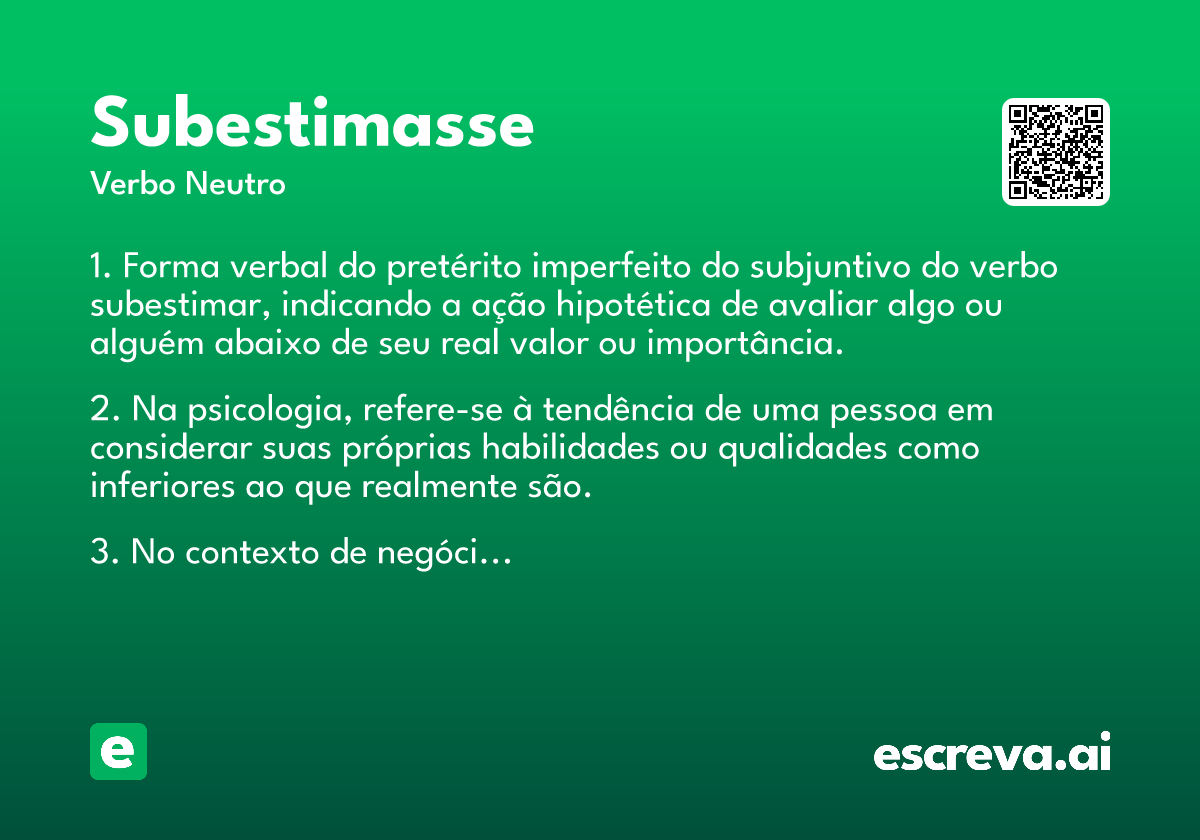 Subestimasse

Verbo Neutro

1. Forma verbal do pretérito imperfeito do subjuntivo do verbo subestimar, indicando a ação hipotética de avaliar algo ou alguém abaixo de seu real valor ou importância.

2. Na psicologia, refere-se à tendência de uma pessoa em considerar suas próprias habilidades ou qualidades como inferiores ao que realmente são.

3. No contexto de negóci...

e

escreva.ai